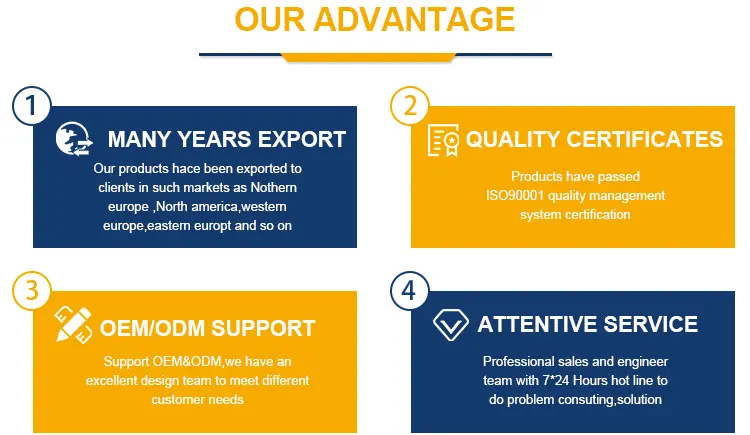 OUR ADVANTAGE

1

MANY YEARS EXPORT

Our products hace been exported to clients in such markets as Nothern europe ,North america,western europe,eastern europt and so on

2

QUALITY CERTIFICATES

Products have passed ISO90001 quality management system certification

3

OEM/ODM SUPPORT

Support OEM&ODM,we have an excellent design team to meet different customer needs

4

ATTENTIVE SERVICE

Professional sales and engineer team with 7*24 Hours hot line to do problem consuting,solution